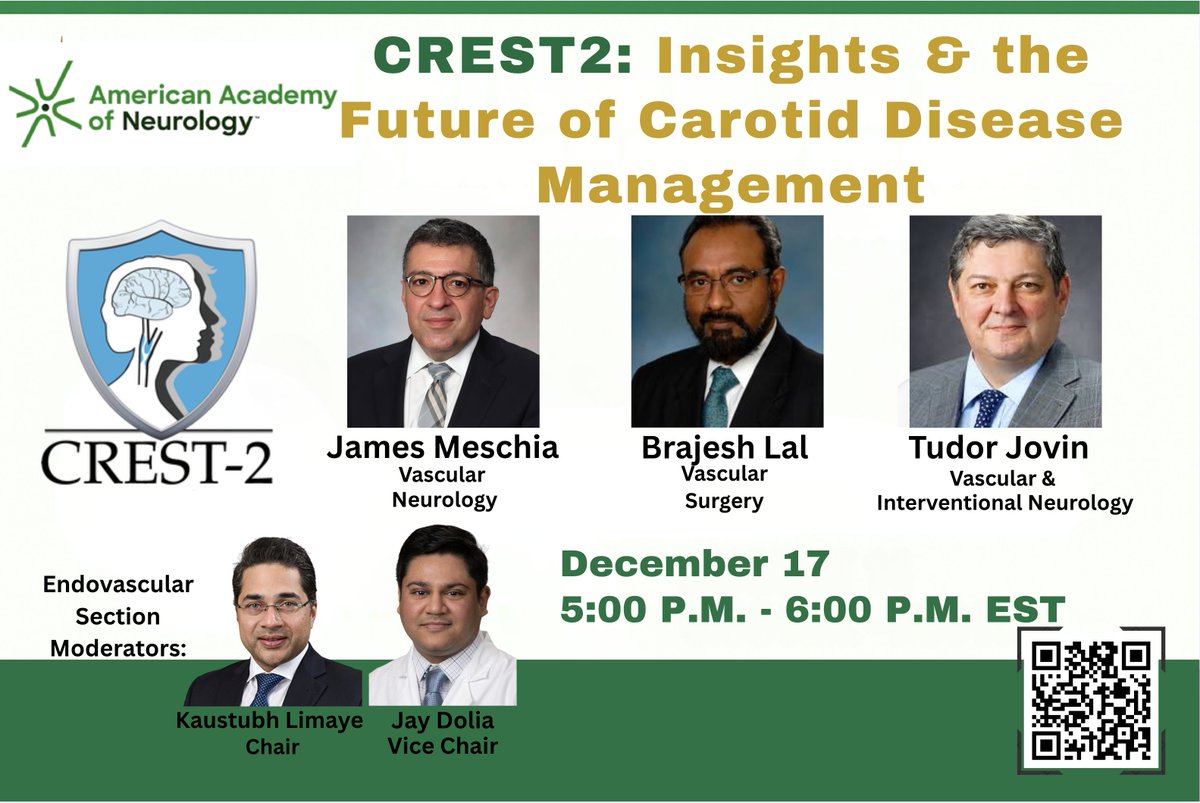 American Academy of Neurology™

CREST2: Insights & the Future of Carotid Disease Management

CREST-2

James Meschia
Vascular Neurology

Brajesh Lal
Vascular Surgery

Tudor Jovin
Vascular & Interventional Neurology

Endovascular Section Moderators:

Kaustubh Limaye
Chair

Jay Dolia
Vice Chair

December 17
5:00 P.M. - 6:00 P.M. EST